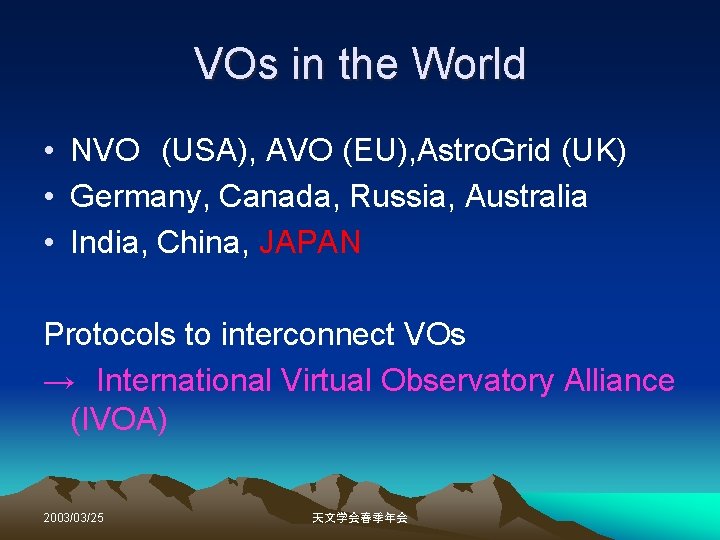 VOs in the World

• NVO (USA), AVO (EU),AstroGrid (UK)
• Germany, Canada, Russia, Australia
• India, China, JAPAN

Protocols to interconnect VOs
→ International Virtual Observatory Alliance (IVOA)

2003/03/25

天文学会春季年会